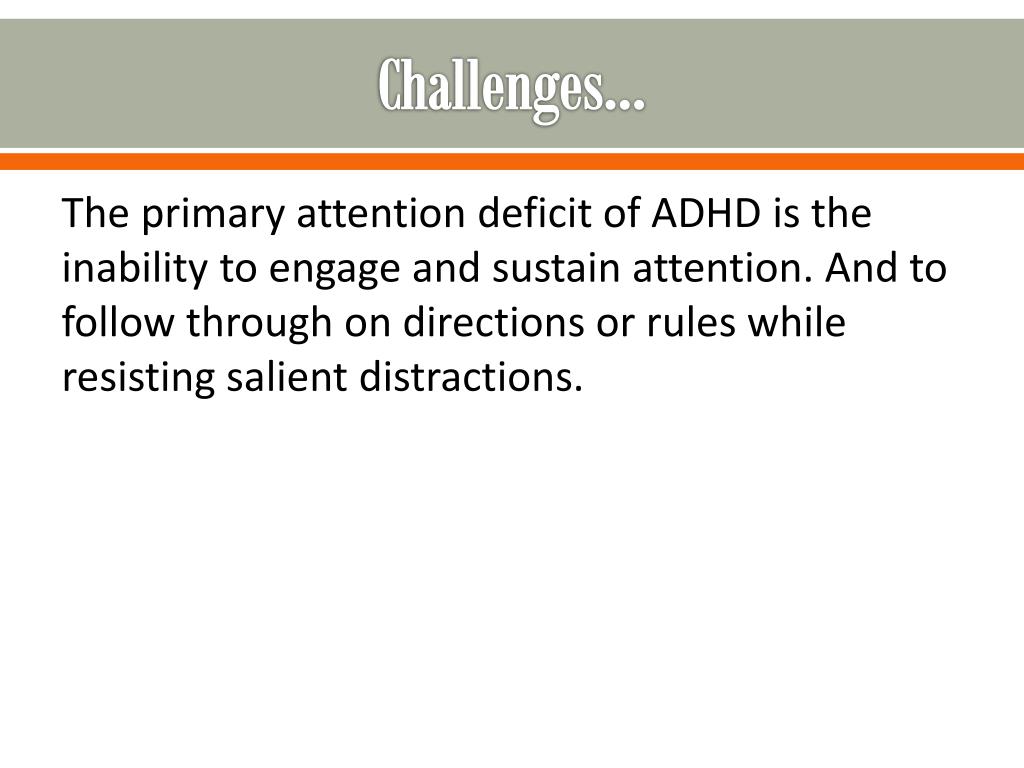 Challenges…

The primary attention deficit of ADHD is the inability to engage and sustain attention. And to follow through on directions or rules while resisting salient distractions.